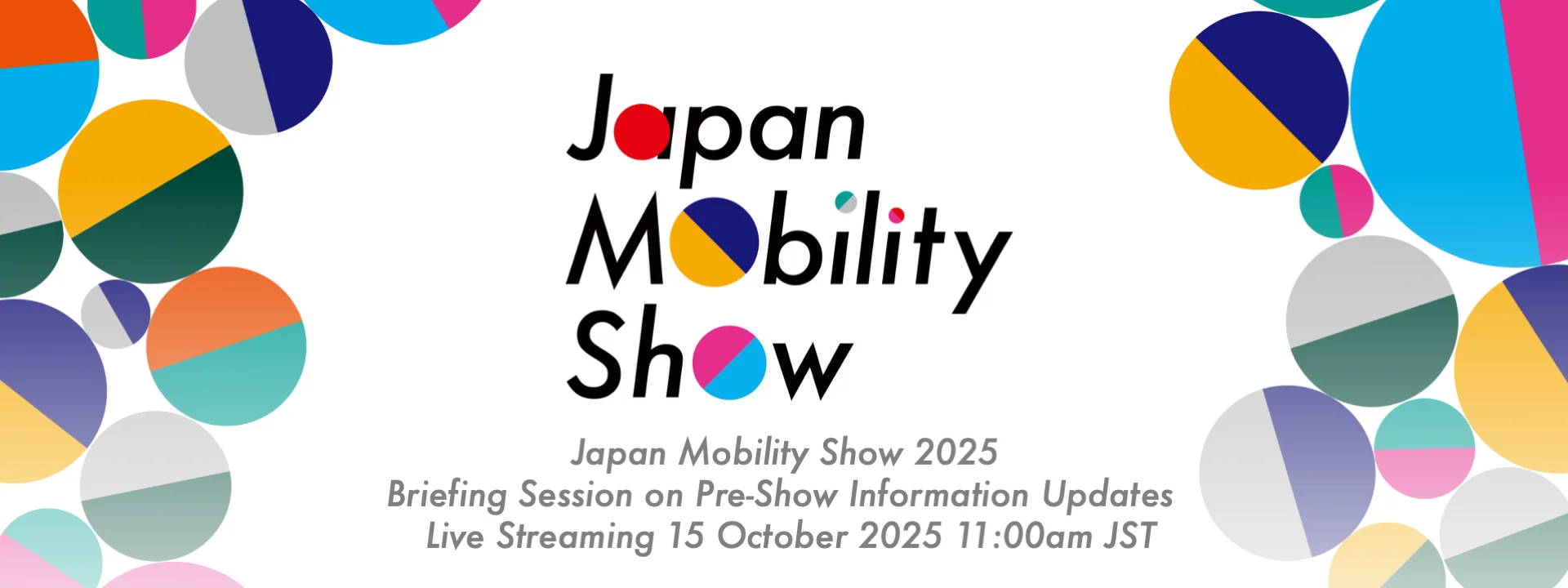 Japan Mobility Show

Japan Mobility Show 2025
Briefing Session on Pre-Show Information Updates
Live Streaming 15 October 2025 11:00am JST